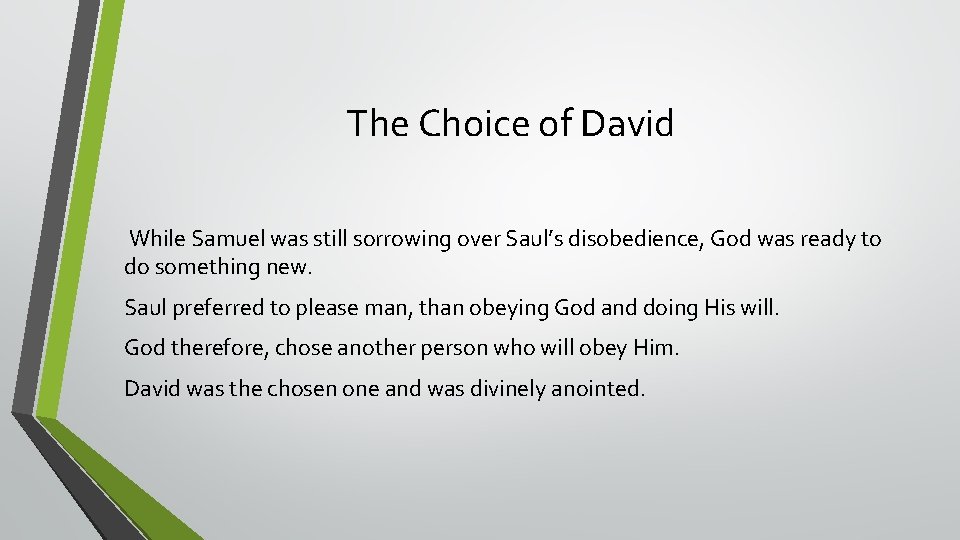 The Choice of David

While Samuel was still sorrowing over Saul's disobedience, God was ready to do something new.

Saul preferred to please man, than obeying God and doing His will.

God therefore, chose another person who will obey Him.

David was the chosen one and was divinely anointed.